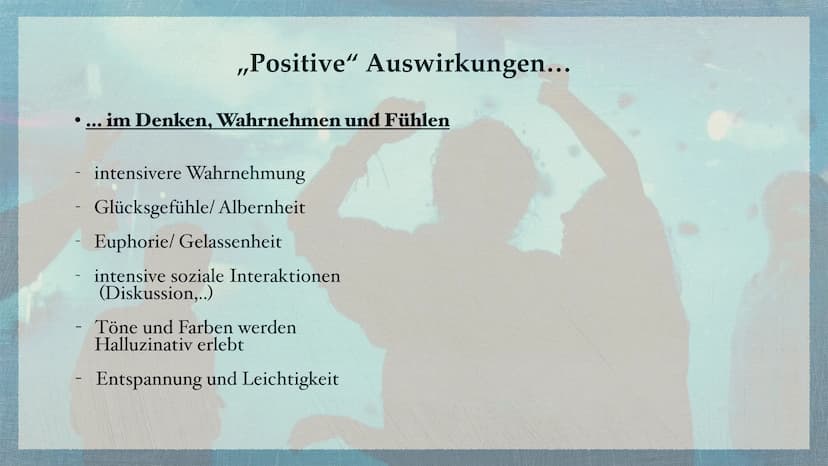 „Positive“ Auswirkungen…

• … im Denken, Wahrnehmen und Fühlen

- intensivere Wahrnehmung
- Glücksgefühle/ Albernheit
- Euphorie/ Gelassenheit
- intensive soziale Interaktionen (Diskussion,..)
- Töne und Farben werden Halluzinativ erlebt
- Entspannung und Leichtigkeit